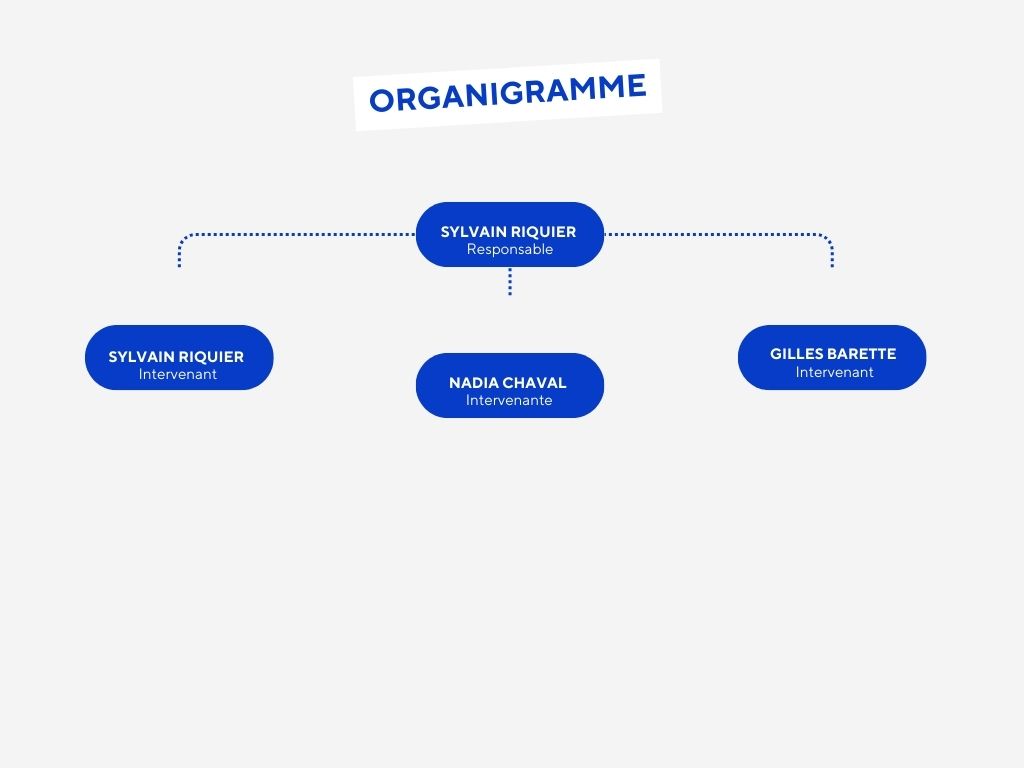 ORGANIGRAMME

SYLVAIN RIQUIER
Responsable

SYLVAIN RIQUIER
Intervenant

NADIA CHAVAL
Intervenante

GILLES BARETTE
Intervenant